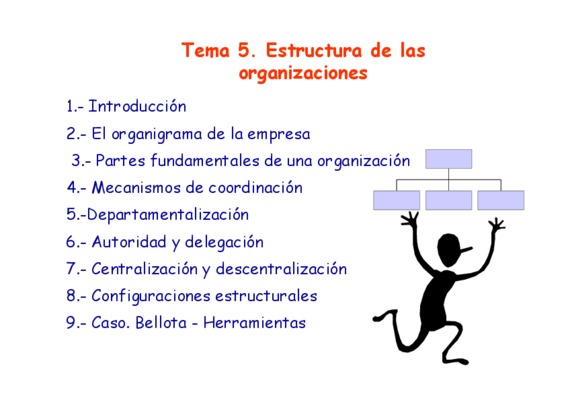 Tema 5. Estructura de las organizaciones

1.- Introducción

2.- El organigrama de la empresa

3.- Partes fundamentales de una organización

4.- Mecanismos de coordinación

5.-Departamentalización

6.- Autoridad y delegación

7.- Centralización y descentralización

8.- Configuraciones estructurales

9.- Caso. Bellota - Herramientas